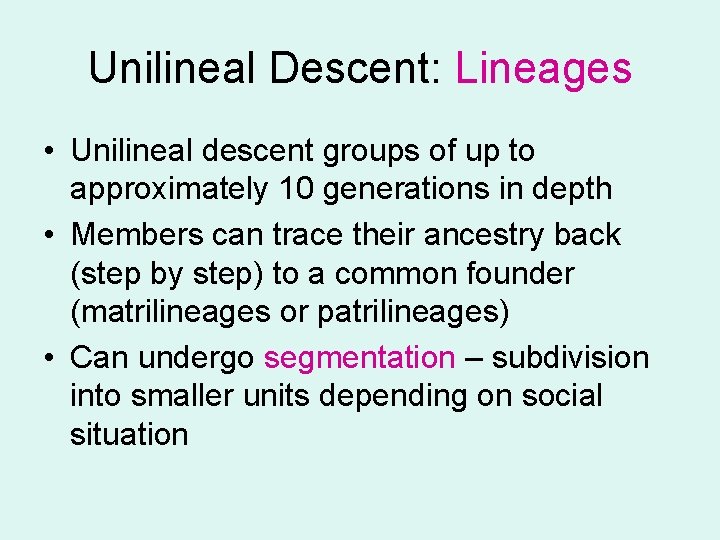 Unilineal Descent: Lineages

• Unilineal descent groups of up to approximately 10 generations in depth
• Members can trace their ancestry back (step by step) to a common founder (matrilineages or patrilineages)
• Can undergo segmentation – subdivision into smaller units depending on social situation